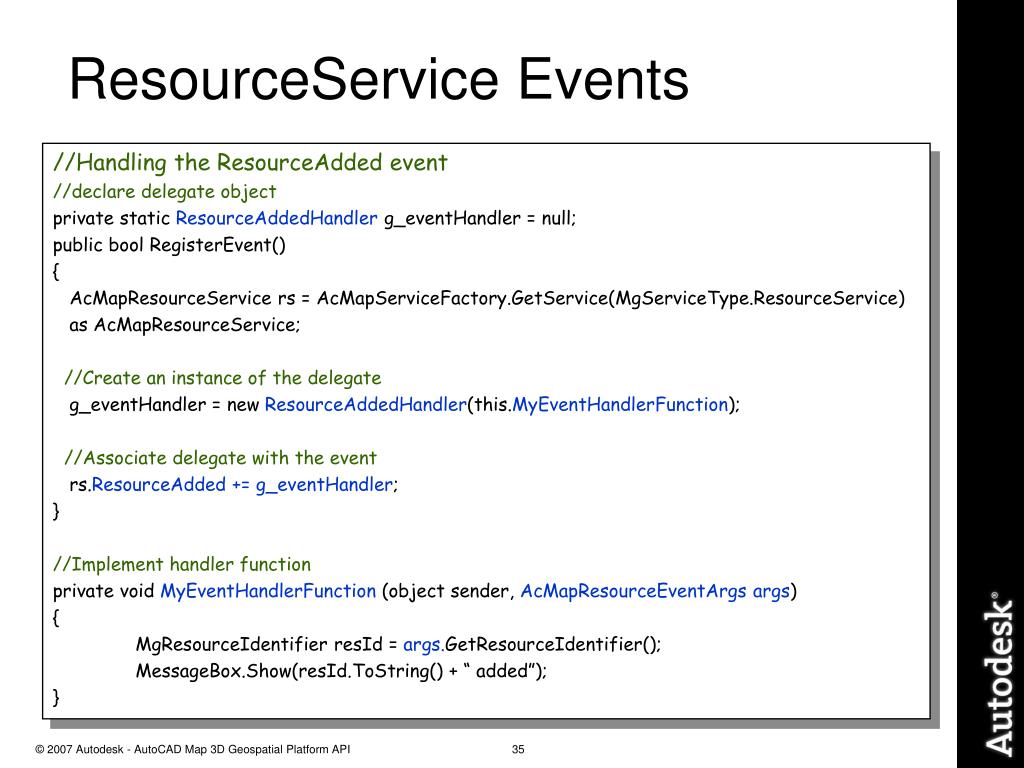 ResourceService Events

//Handling the ResourceAdded event
//declare delegate object
private static ResourceAddedHandler g_eventHandler = null;
public bool RegisterEvent()
{
AcMapResourceService rs = AcMapServiceFactory.GetService(MgServiceType.ResourceService) as AcMapResourceService;

//Create an instance of the delegate
g_eventHandler = new ResourceAddedHandler(this.MyEventHandlerFunction);

//Associate delegate with the event
rs.ResourceAdded += g_eventHandler;
}

//Implement handler function
private void MyEventHandlerFunction (object sender, AcMapResourceEventArgs args)
{
MgResourceIdentifier resId = args.GetResourceIdentifier();
MessageBox.Show(resId.ToString() + “ added”);
}

© 2007 Autodesk - AutoCAD Map 3D Geospatial Platform API

35

Autodesk®